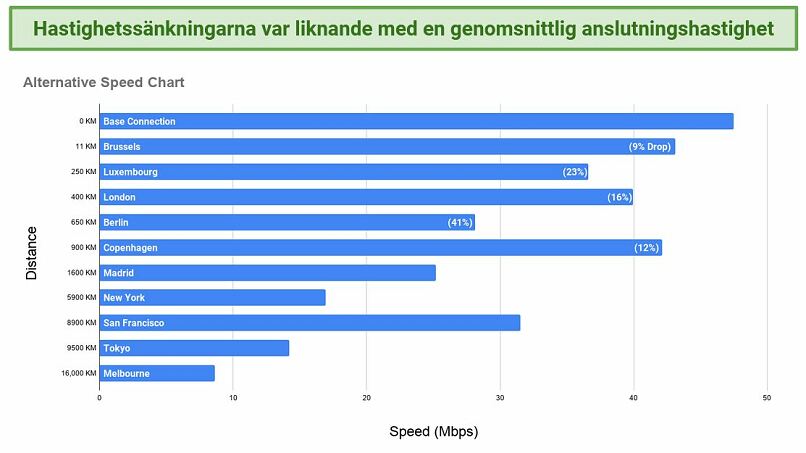 Hastighetssänkningarna var liknande med en genomsnittlig anslutningshastighet

Alternative Speed Chart

Distance

0 KM Base Connection
11 KM Brussels (9% Drop)
250 KM Luxembourg (23%)
400 KM London (16%)
650 KM Berlin (41%)
900 KM Copenhagen (12%)
1600 KM Madrid
5900 KM New York
8900 KM San Francisco
9500 KM Tokyo
16,000 KM Melbourne

0 10 20 30 40 50

Speed (Mbps)